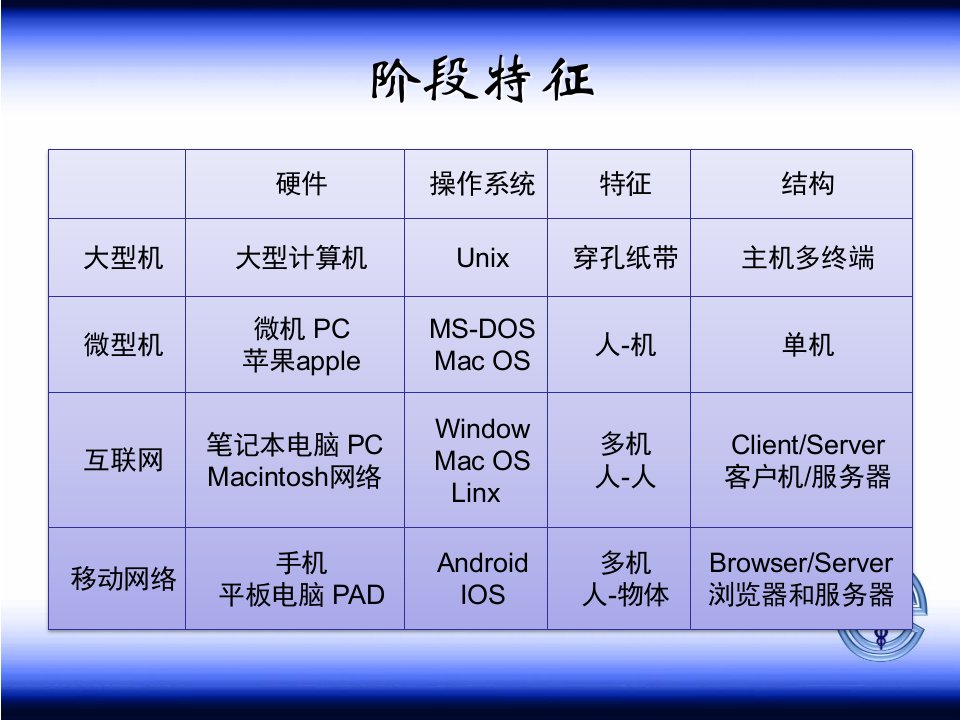 阶段特征

|  | 硬件 | 操作系统 | 特征 | 结构 |
|---|---|---|---|---|
| 大型机 | 大型计算机 | Unix | 穿孔纸带 | 主机多终端 |
| 微型机 | 微机 PC 苹果apple | MS-DOS Mac OS | 人-机 | 单机 |
| 互联网 | 笔记本电脑 PC Macintosh网络 | Window Mac OS Linx | 多机 人-人 | Client/Server 客户机/服务器 |
| 移动网络 | 手机 平板电脑 PAD | Android IOS | 多机 人-物体 | Browser/Server 浏览器和服务器 |